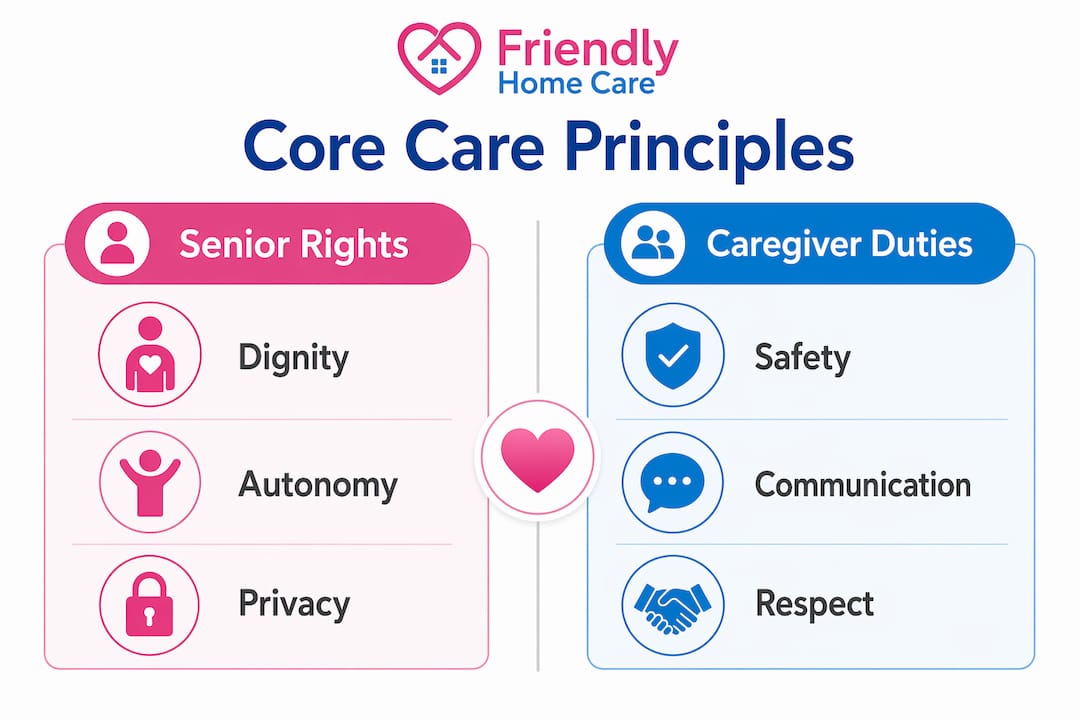 Friendly
Home Care

Core Care Principles

Senior Rights

Dignity

Autonomy

Privacy

Caregiver Duties

Safety

Communication

Respect